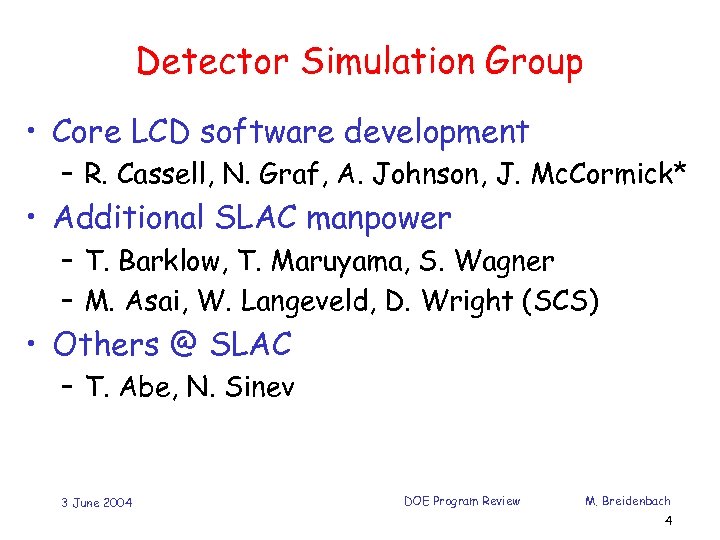 Detector Simulation Group

• Core LCD software development
  – R. Cassell, N. Graf, A. Johnson, J. McCormick*
• Additional SLAC manpower
  – T. Barklow, T. Maruyama, S. Wagner
  – M. Asai, W. Langeveld, D. Wright (SCS)
• Others @ SLAC
  – T. Abe, N. Sinev

3 June 2004

DOE Program Review

M. Breidenbach

4